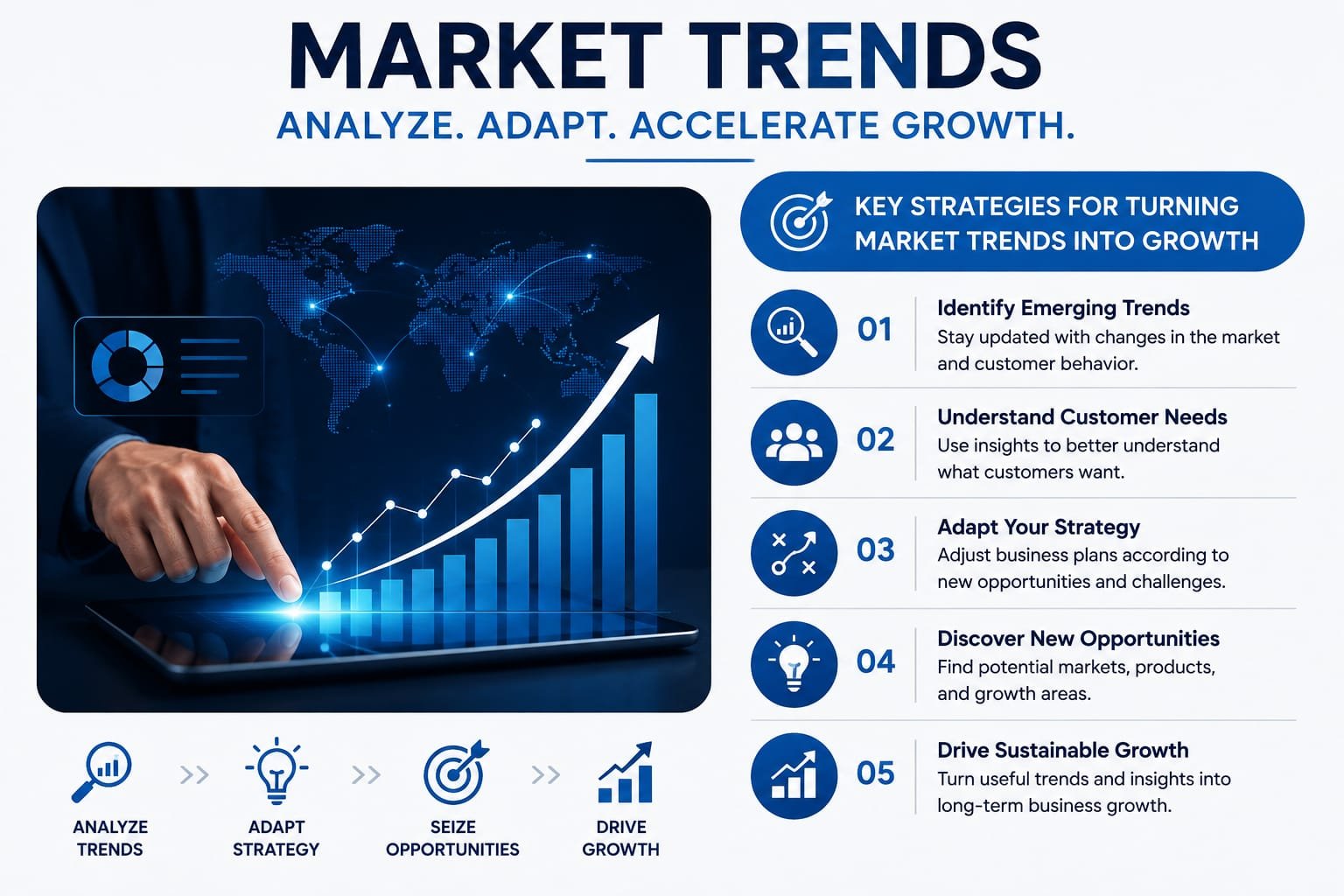 MARKET TRENDS

ANALYZE. ADAPT. ACCELERATE GROWTH.

KEY STRATEGIES FOR TURNING MARKET TRENDS INTO GROWTH

01 Identify Emerging Trends
Stay updated with changes in the market and customer behavior.

02 Understand Customer Needs
Use insights to better understand what customers want.

03 Adapt Your Strategy
Adjust business plans according to new opportunities and challenges.

04 Discover New Opportunities
Find potential markets, products, and growth areas.

05 Drive Sustainable Growth
Turn useful trends and insights into long-term business growth.

ANALYZE TRENDS >> ADAPT STRATEGY >> SEIZE OPPORTUNITIES >> DRIVE GROWTH